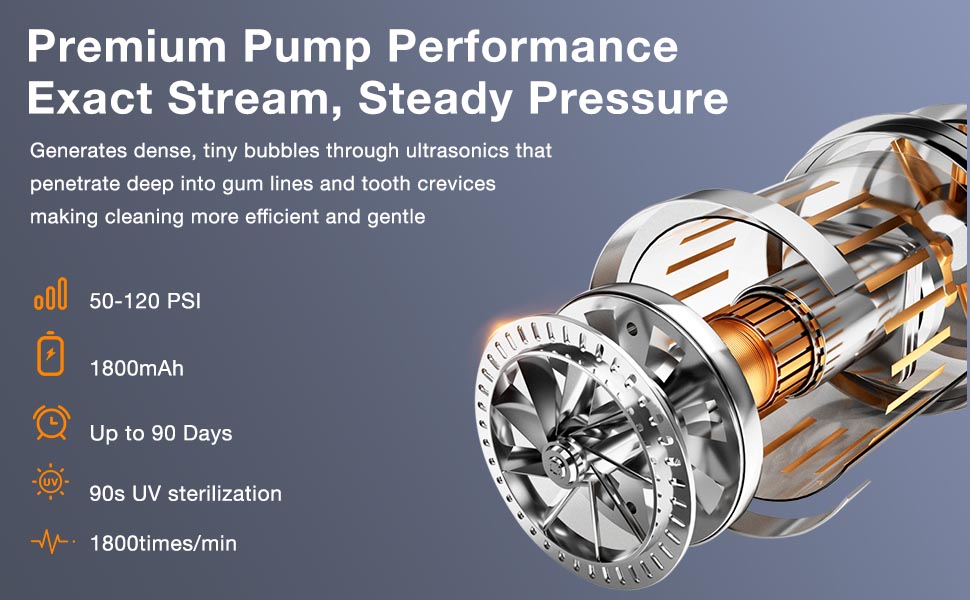 Premium Pump Performance
Exact Stream, Steady Pressure

Generates dense, tiny bubbles through ultrasonics that penetrate deep into gum lines and tooth crevices making cleaning more efficient and gentle

50-120 PSI

1800mAh

Up to 90 Days

UV

90s UV sterilization

1800times/min